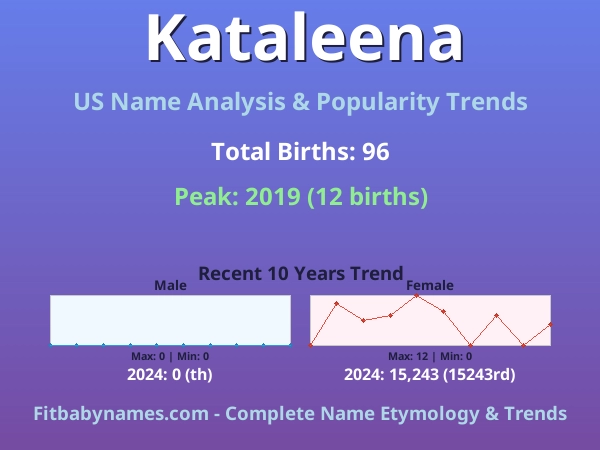 Kataleena

US Name Analysis & Popularity Trends

Total Births: 96

Peak: 2019 (12 births)

Recent 10 Years Trend

Male

Max: 0 | Min: 0

2024: 0 (th)

Female

Max: 12 | Min: 0

2024: 15,243 (15243rd)

Fitbabynames.com - Complete Name Etymology & Trends